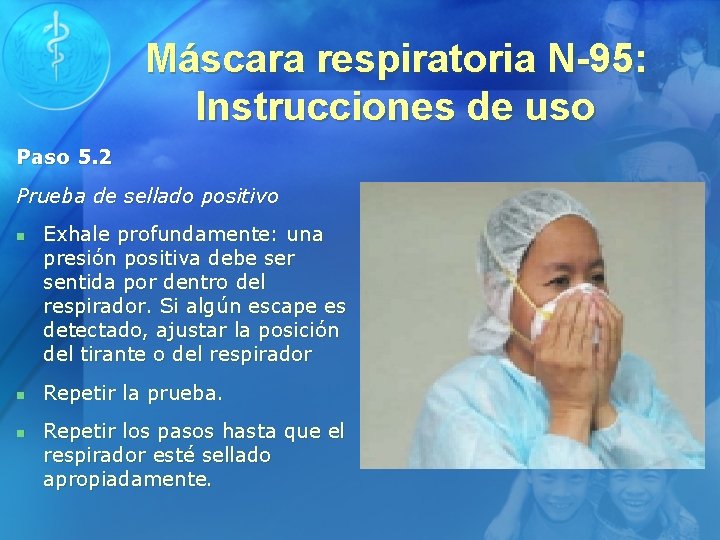 Máscara respiratoria N-95: Instrucciones de uso

Paso 5.2

Prueba de sellado positivo

- Exhale profundamente: una presión positiva debe ser sentida por dentro del respirador. Si algún escape es detectado, ajustar la posición del tirante o del respirador
- Repetir la prueba.
- Repetir los pasos hasta que el respirador esté sellado apropiadamente.